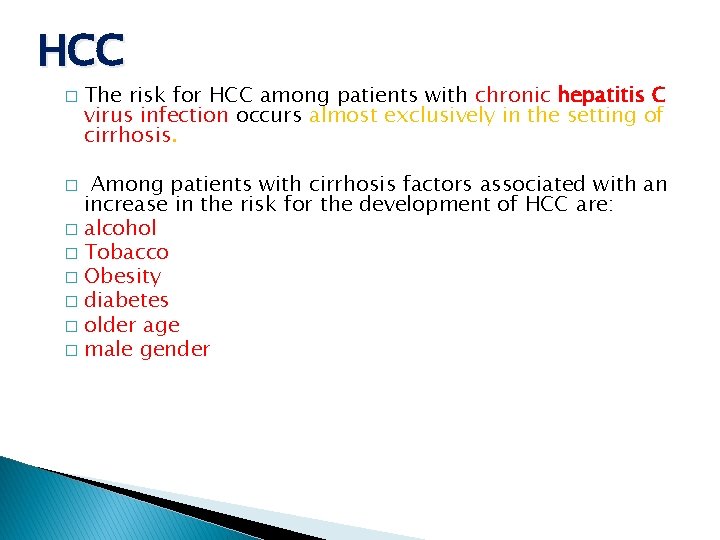 HCC

□ The risk for HCC among patients with chronic hepatitis C virus infection occurs almost exclusively in the setting of cirrhosis.

□ Among patients with cirrhosis factors associated with an increase in the risk for the development of HCC are:
□ alcohol
□ Tobacco
□ Obesity
□ diabetes
□ older age
□ male gender